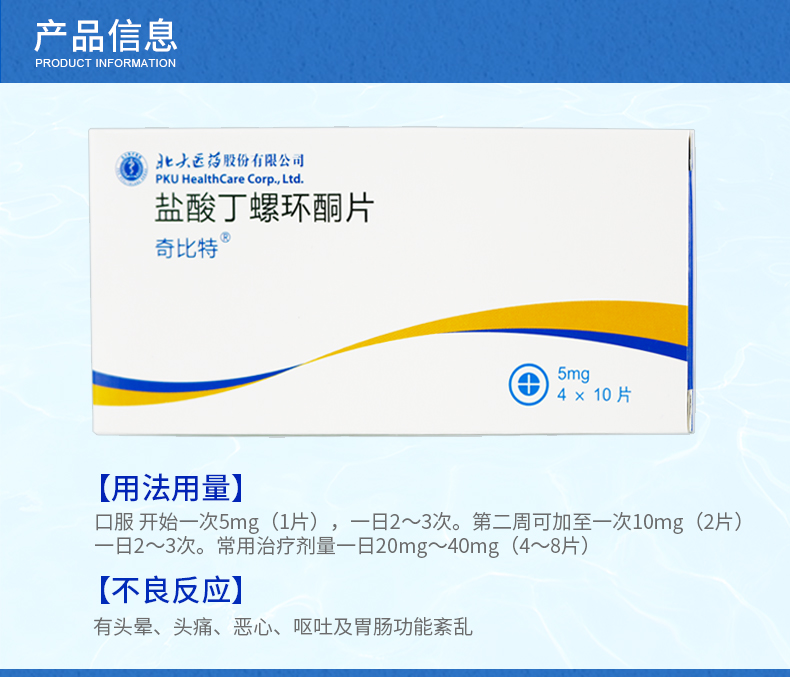 产品信息
PRODUCT INFORMATION

北大医药股份有限公司
PKU HealthCare Corp., Ltd.
盐酸丁螺环酮片
奇比特®

5mg
4 × 10 片

【用法用量】
口服 开始一次5mg（1片），一日2～3次。第二周可加至一次10mg（2片）一日2～3次。常用治疗剂量一日20mg～40mg（4～8片）

【不良反应】
有头晕、头痛、恶心、呕吐及胃肠功能紊乱